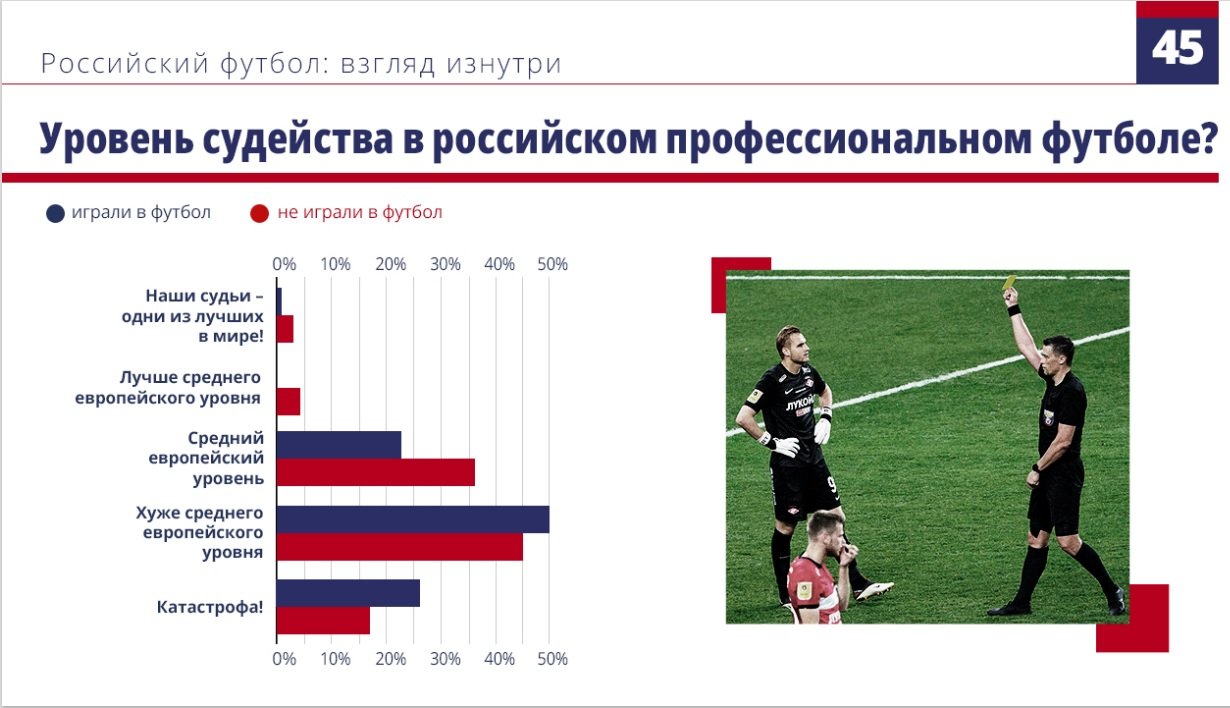 Российский футбол: взгляд изнутри

45

Уровень судейства в российском профессиональном футболе?

играли в футбол
не играли в футбол

0% 10% 20% 30% 40% 50%

Наши судьи – одни из лучших в мире!

Лучше среднего европейского уровня

Средний европейский уровень

Хуже среднего европейского уровня

Катастрофа!

0% 10% 20% 30% 40% 50%

ЛУКОЙЛ